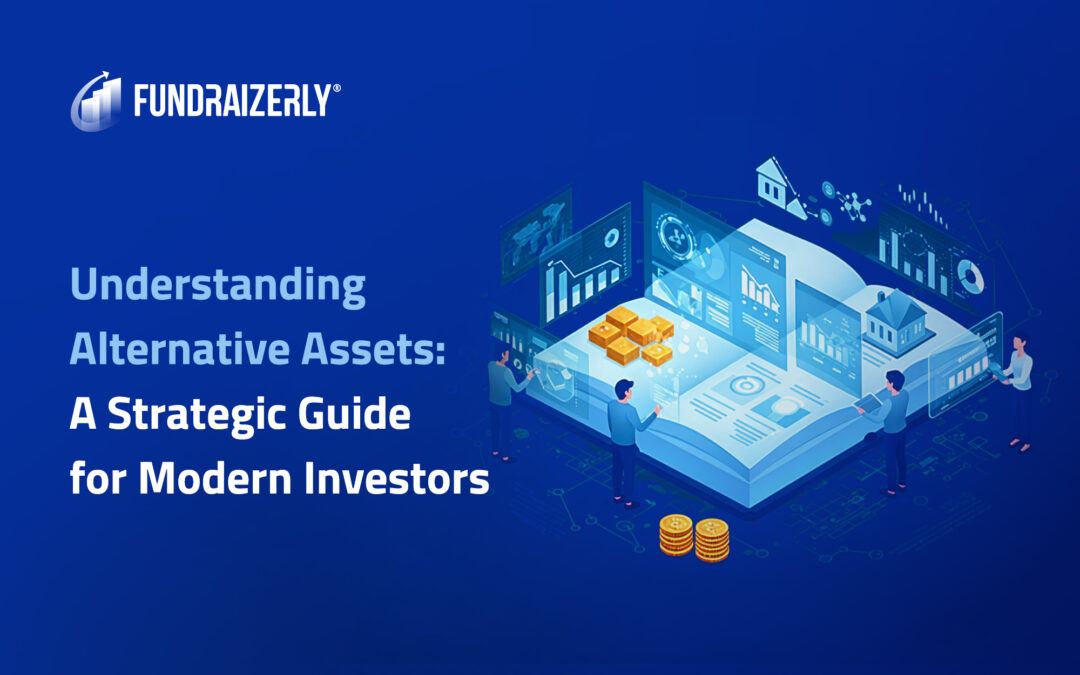 FUNDRAIZERLY®

Understanding Alternative Assets: A Strategic Guide for Modern Investors